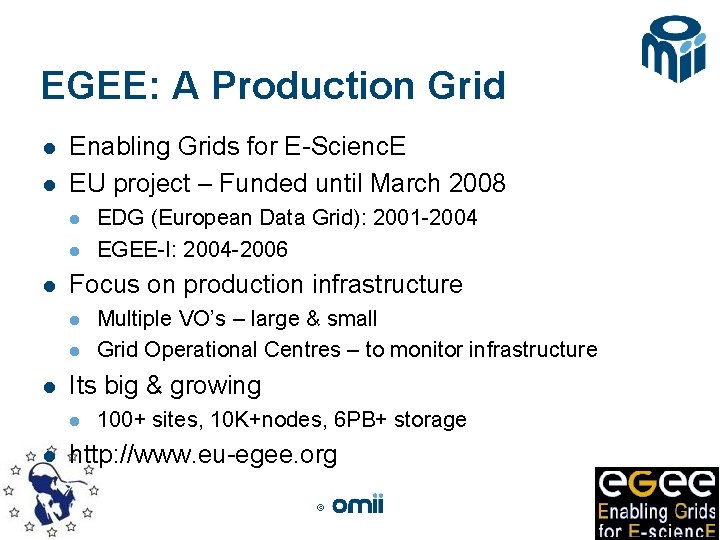 EGEE: A Production Grid

- Enabling Grids for E-SciencE
- EU project – Funded until March 2008
  - EDG (European Data Grid): 2001-2004
  - EGEE-I: 2004-2006
- Focus on production infrastructure
  - Multiple VO's – large & small
  - Grid Operational Centres – to monitor infrastructure
- Its big & growing
  - 100+ sites, 10K+nodes, 6PB+ storage
- http://www.eu-egee.org

© omii

egee
Enabling Grids for E-sciencE